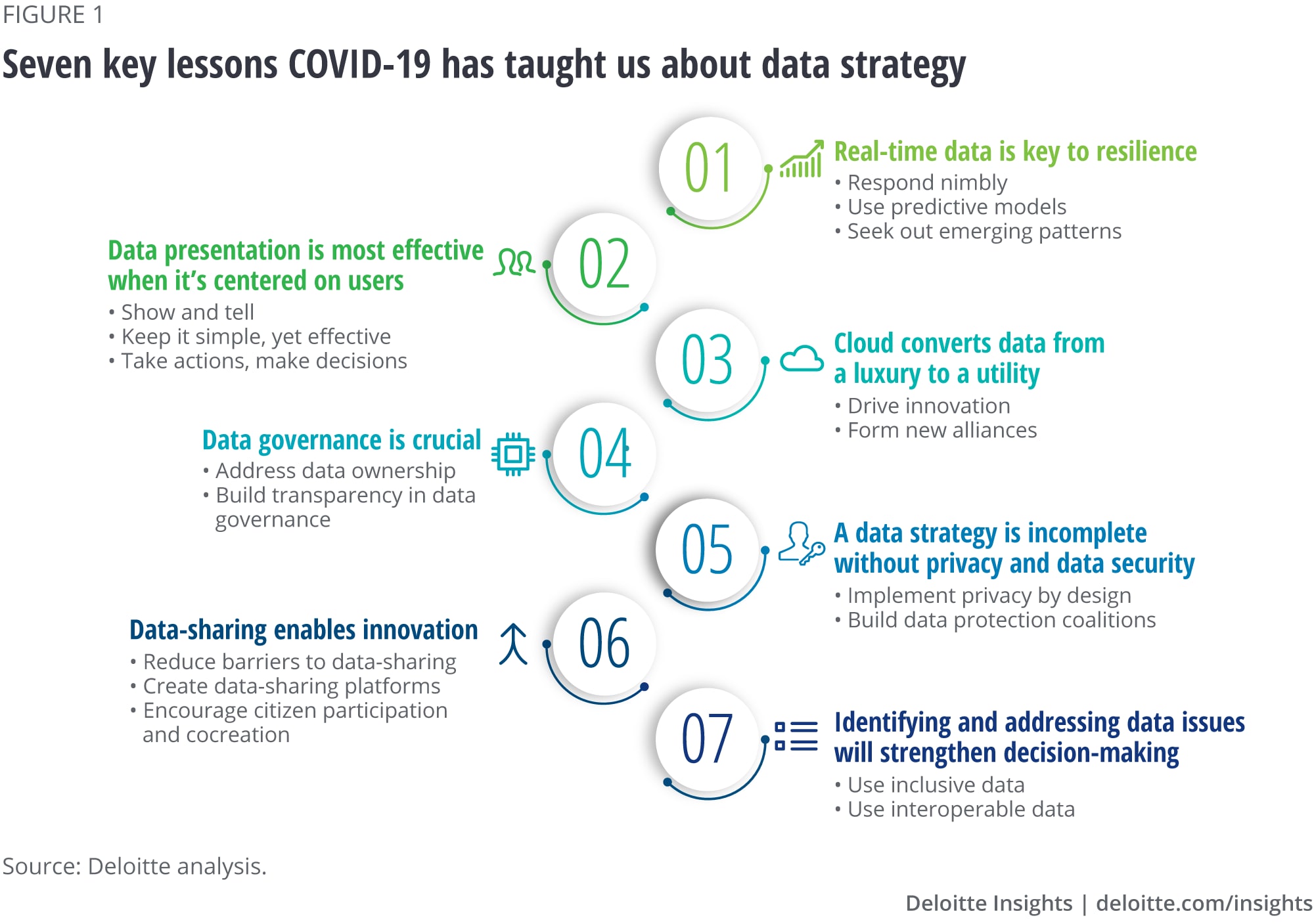 FIGURE 1

Seven key lessons COVID-19 has taught us about data strategy

01

Real-time data is key to resilience
• Respond nimbly
• Use predictive models
• Seek out emerging patterns

02

Data presentation is most effective when it's centered on users
• Show and tell
• Keep it simple, yet effective
• Take actions, make decisions

03

Cloud converts data from a luxury to a utility
• Drive innovation
• Form new alliances

04

Data governance is crucial
• Address data ownership
• Build transparency in data governance

05

A data strategy is incomplete without privacy and data security
• Implement privacy by design
• Build data protection coalitions

06

Data-sharing enables innovation
• Reduce barriers to data-sharing
• Create data-sharing platforms
• Encourage citizen participation and cocreation

07

Identifying and addressing data issues will strengthen decision-making
• Use inclusive data
• Use interoperable data

Source: Deloitte analysis.

Deloitte Insights | deloitte.com/insights